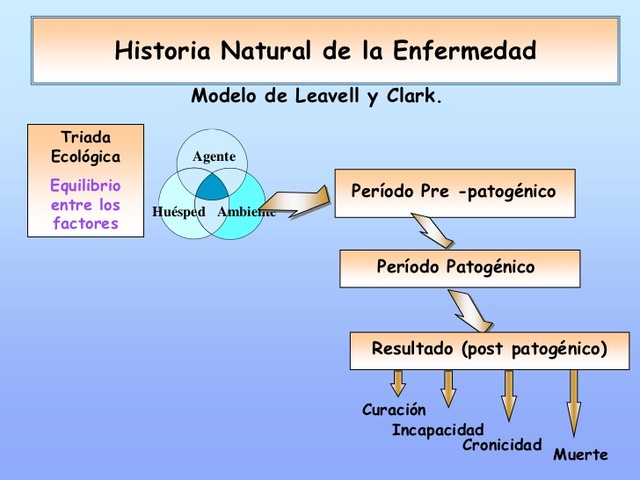 Historia Natural de la Enfermedad

Modelo de Leavell y Clark.

Triada Ecológica

Equilibrio entre los factores

Agente

Huésped

Ambiente

Período Pre -patogénico

Período Patogénico

Resultado (post patogénico)

Curación

Incapacidad

Cronicidad

Muerte